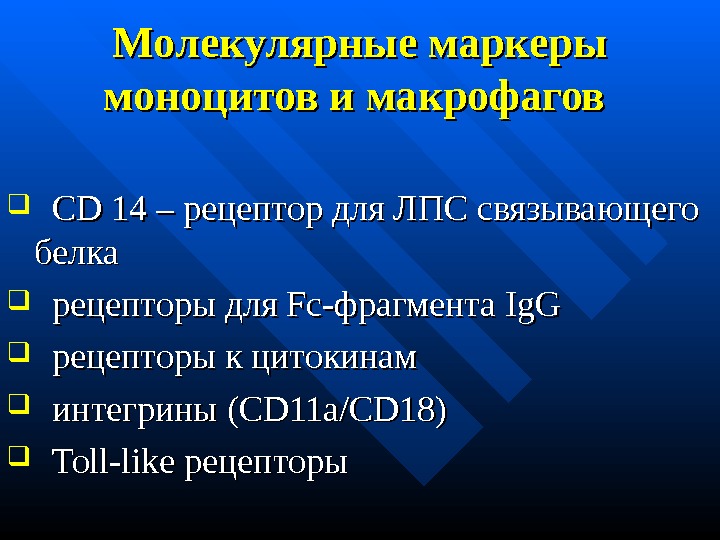 Молекулярные маркеры моноцитов и макрофагов

❑ CD 14 – рецептор для ЛПС связывающего белка
❑ рецепторы для Fc-фрагмента IgG
❑ рецепторы к цитокинам
❑ интегрины (CD11a/CD18)
❑ Toll-like рецепторы